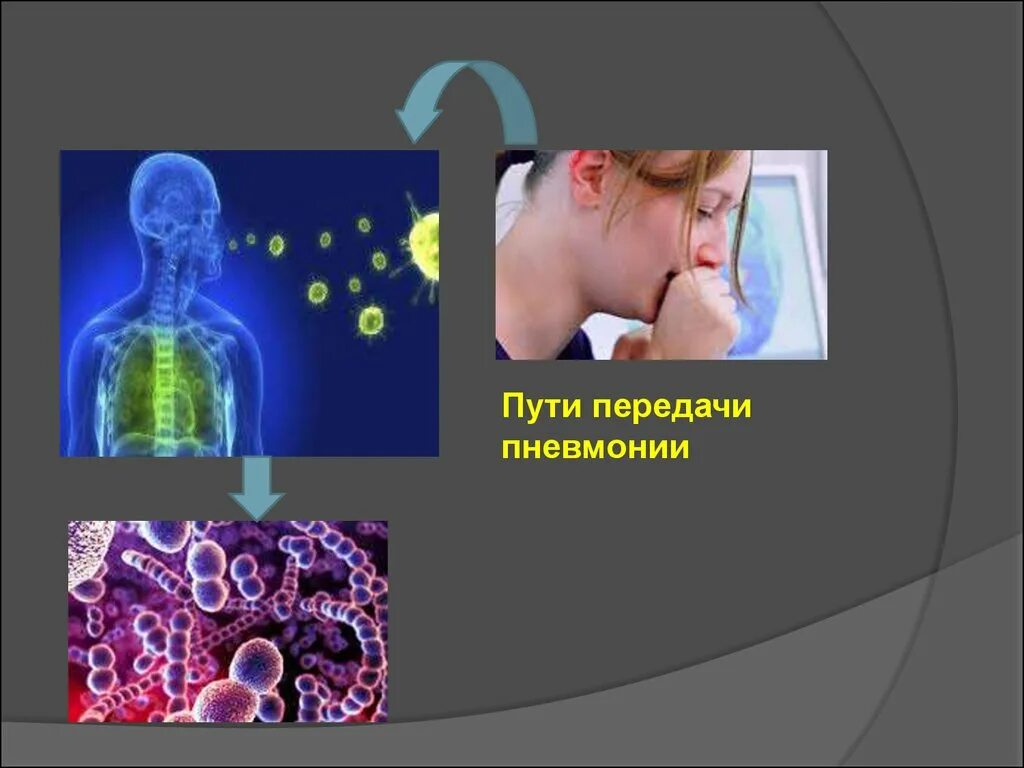 Пути передачи пневмонии